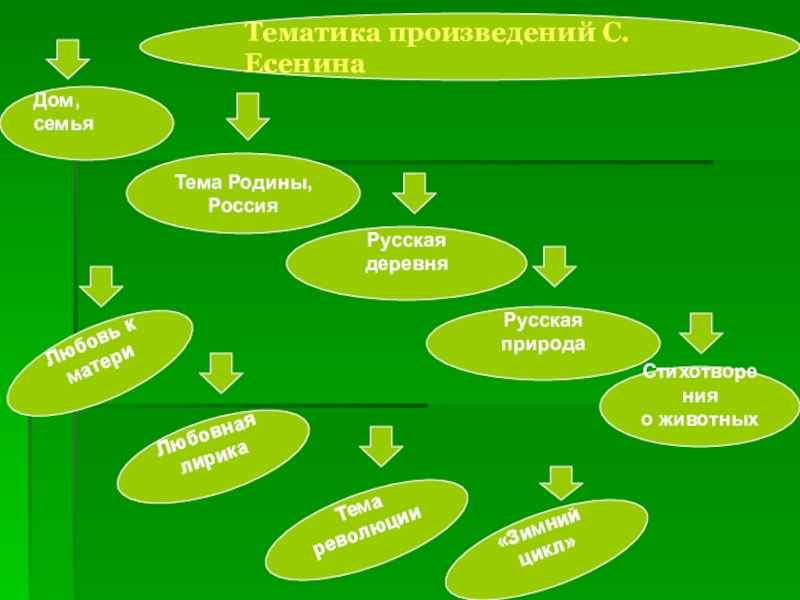 Тематика произведений С. Есенина

Дом, семья

Тема Родины, Россия

Русская деревня

Любовь к матери

Русская природа

Стихотворения о животных

Любовная лирика

Тема революции

«Зимний цикл»